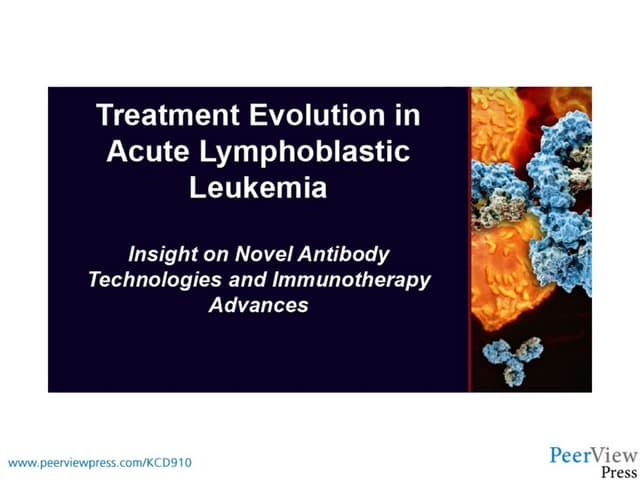 Treatment Evolution in Acute Lymphoblastic Leukemia

Insight on Novel Antibody Technologies and Immunotherapy Advances

www.peerviewpress.com/KCD910

PeerView Press